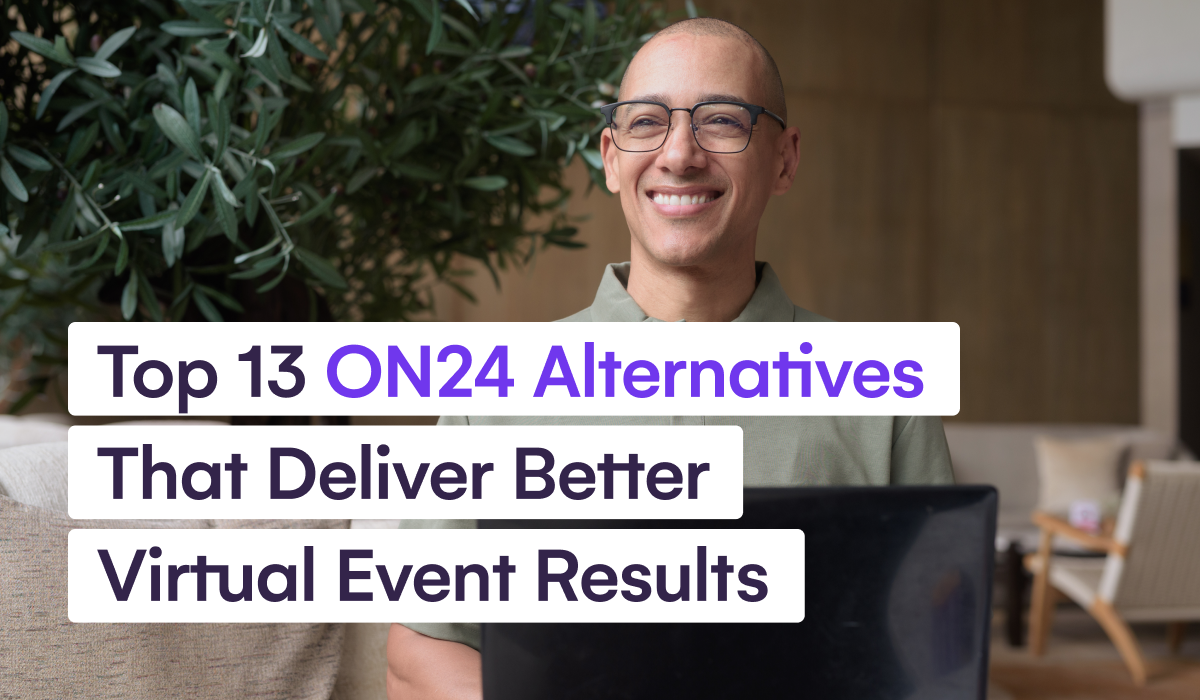 Top 13 ON24 Alternatives That Deliver Better Virtual Event Results